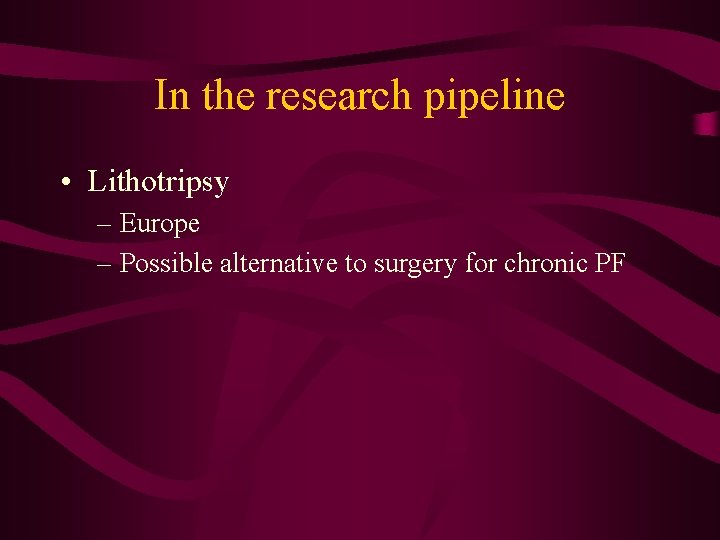 In the research pipeline

• Lithotripsy
– Europe
– Possible alternative to surgery for chronic PF